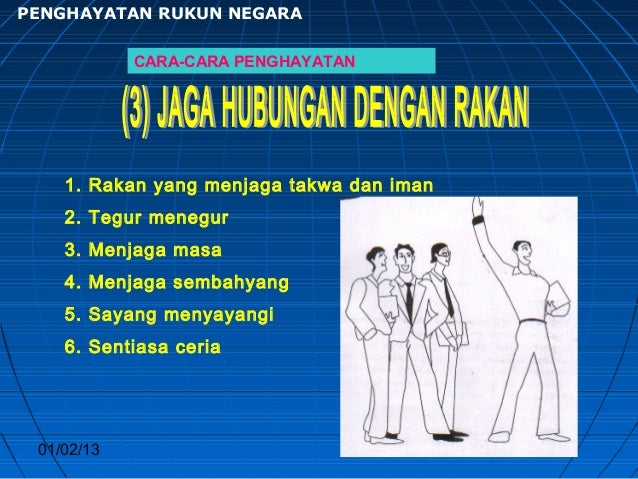 PENGHAYATAN RUKUN NEGARA

CARA-CARA PENGHAYATAN

(3) JAGA HUBUNGAN DENGAN RAKAN

1. Rakan yang menjaga takwa dan iman
2. Tegur menegur
3. Menjaga masa
4. Menjaga sembahyang
5. Sayang menyayangi
6. Sentiasa ceria

01/02/13